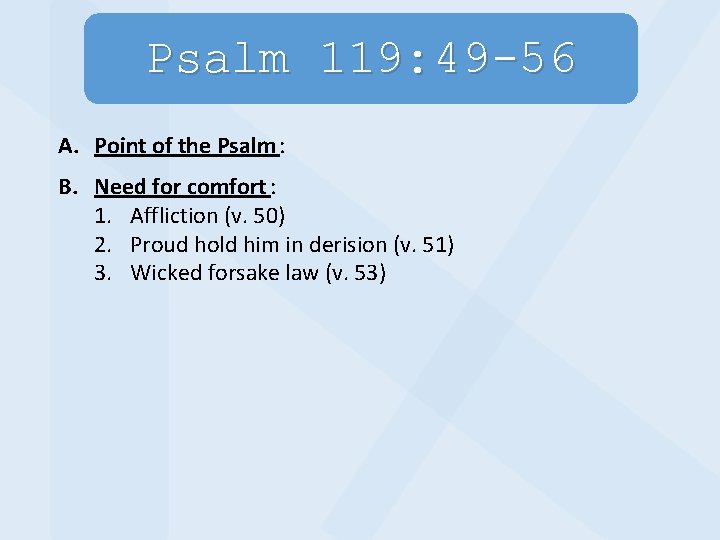 Psalm 119:49-56

A. Point of the Psalm :

B. Need for comfort :
1. Affliction (v. 50)
2. Proud hold him in derision (v. 51)
3. Wicked forsake law (v. 53)